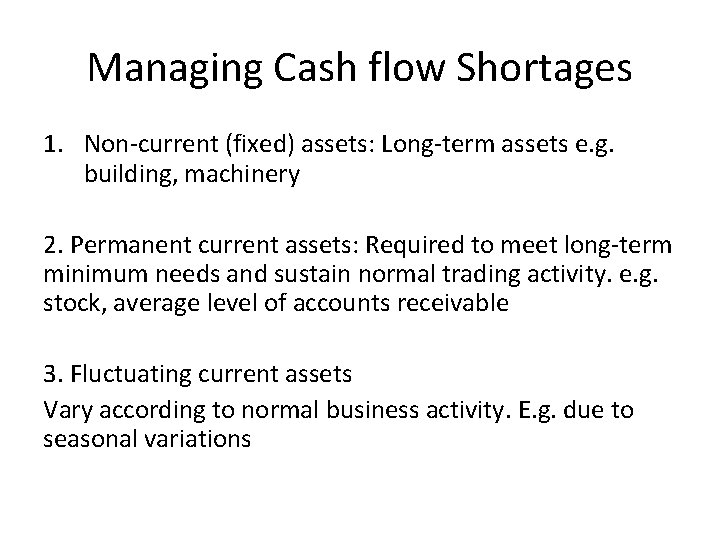 Managing Cash flow Shortages

1. Non-current (fixed) assets: Long-term assets e.g. building, machinery

2. Permanent current assets: Required to meet long-term minimum needs and sustain normal trading activity. e.g. stock, average level of accounts receivable

3. Fluctuating current assets

Vary according to normal business activity. E.g. due to seasonal variations